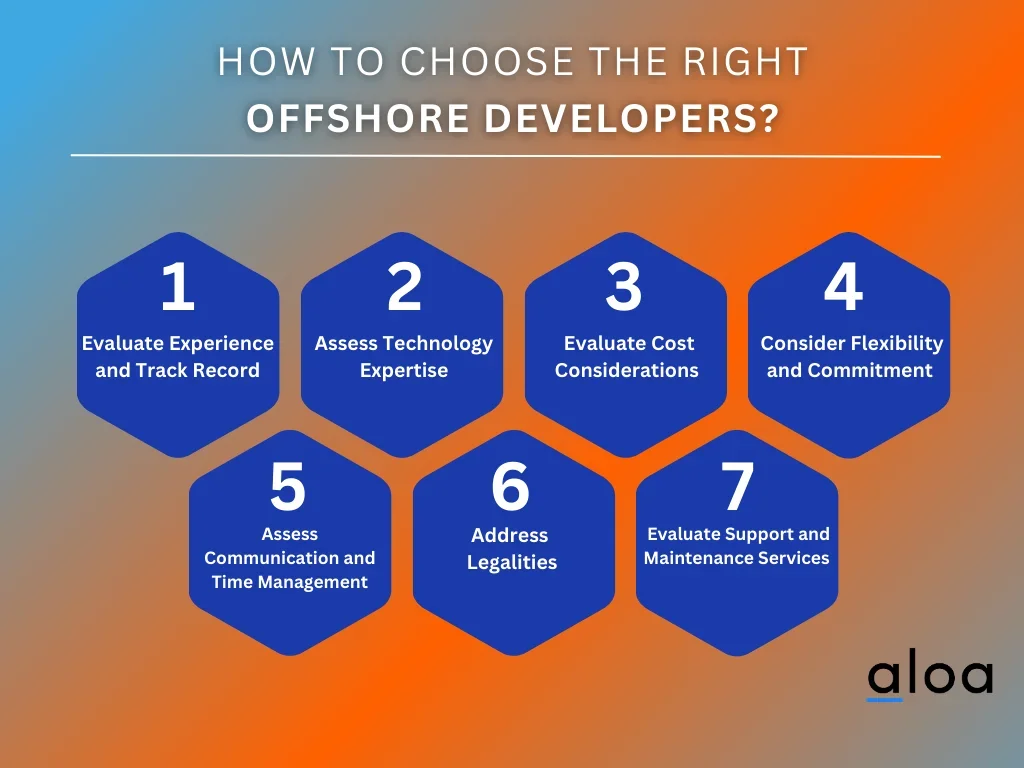 HOW TO CHOOSE THE RIGHT
OFFSHORE DEVELOPERS?

1
Evaluate Experience and Track Record

2
Assess Technology Expertise

3
Evaluate Cost Considerations

4
Consider Flexibility and Commitment

5
Assess Communication and Time Management

6
Address Legalities

7
Evaluate Support and Maintenance Services

aloa